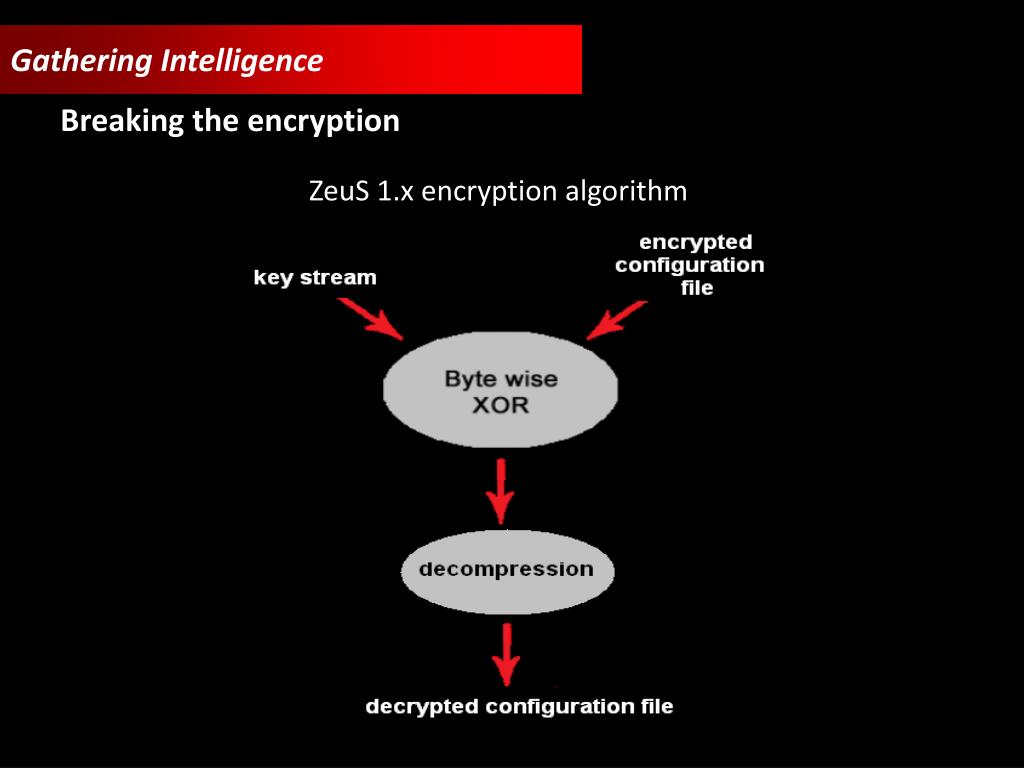 Gathering Intelligence

Breaking the encryption

ZeuS 1.x encryption algorithm

key stream

encrypted configuration file

Byte wise XOR

decompression

decrypted configuration file